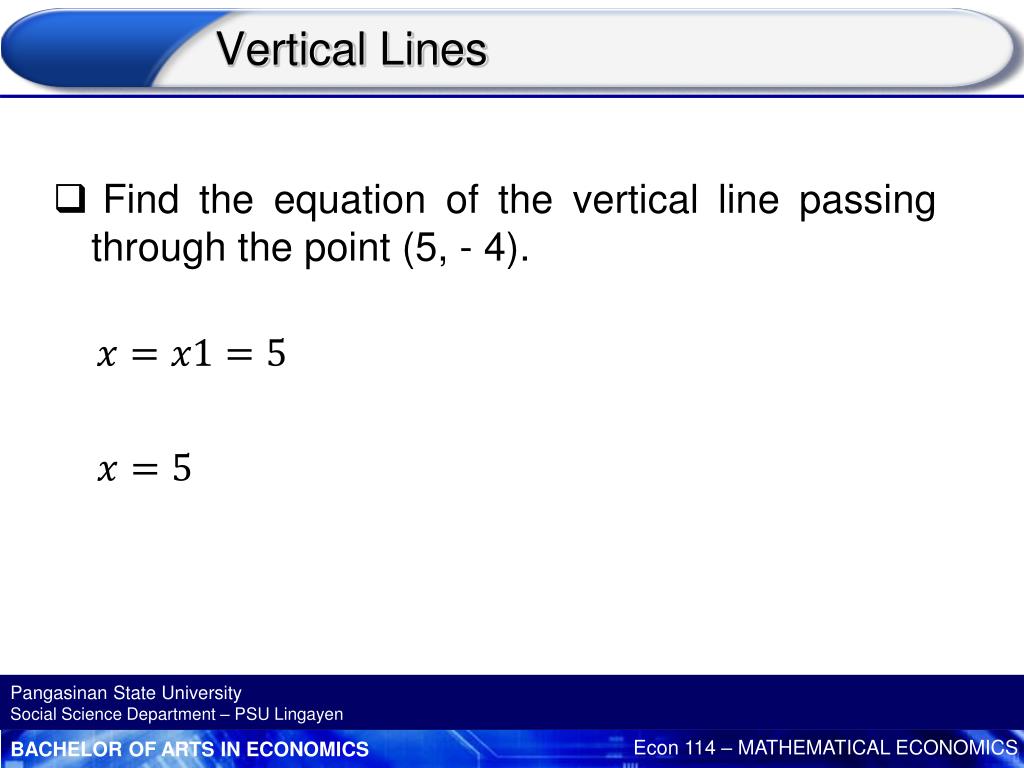 Vertical Lines

❑ Find the equation of the vertical line passing through the point (5, - 4).

$x = x1 = 5$

$x = 5$

Pangasinan State University
Social Science Department – PSU Lingayen

BACHELOR OF ARTS IN ECONOMICS

Econ 114 – MATHEMATICAL ECONOMICS